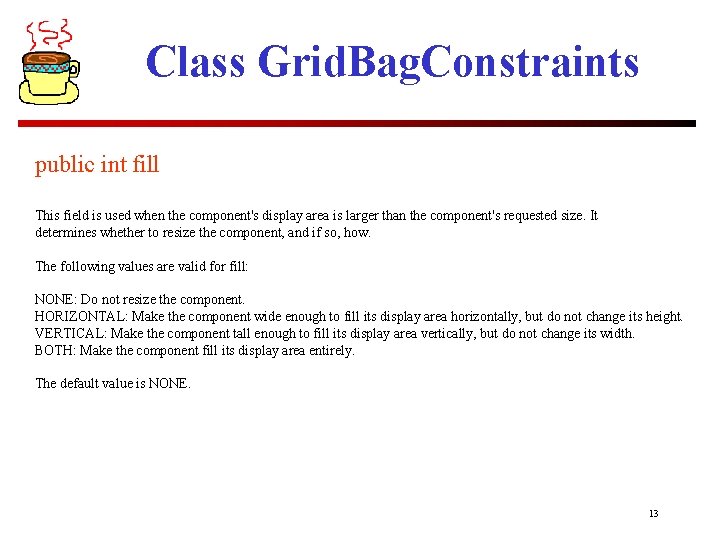 Class GridBagConstraints

public int fill

This field is used when the component's display area is larger than the component's requested size. It determines whether to resize the component, and if so, how.

The following values are valid for fill:

NONE: Do not resize the component.
HORIZONTAL: Make the component wide enough to fill its display area horizontally, but do not change its height.
VERTICAL: Make the component tall enough to fill its display area vertically, but do not change its width.
BOTH: Make the component fill its display area entirely.

The default value is NONE.

13